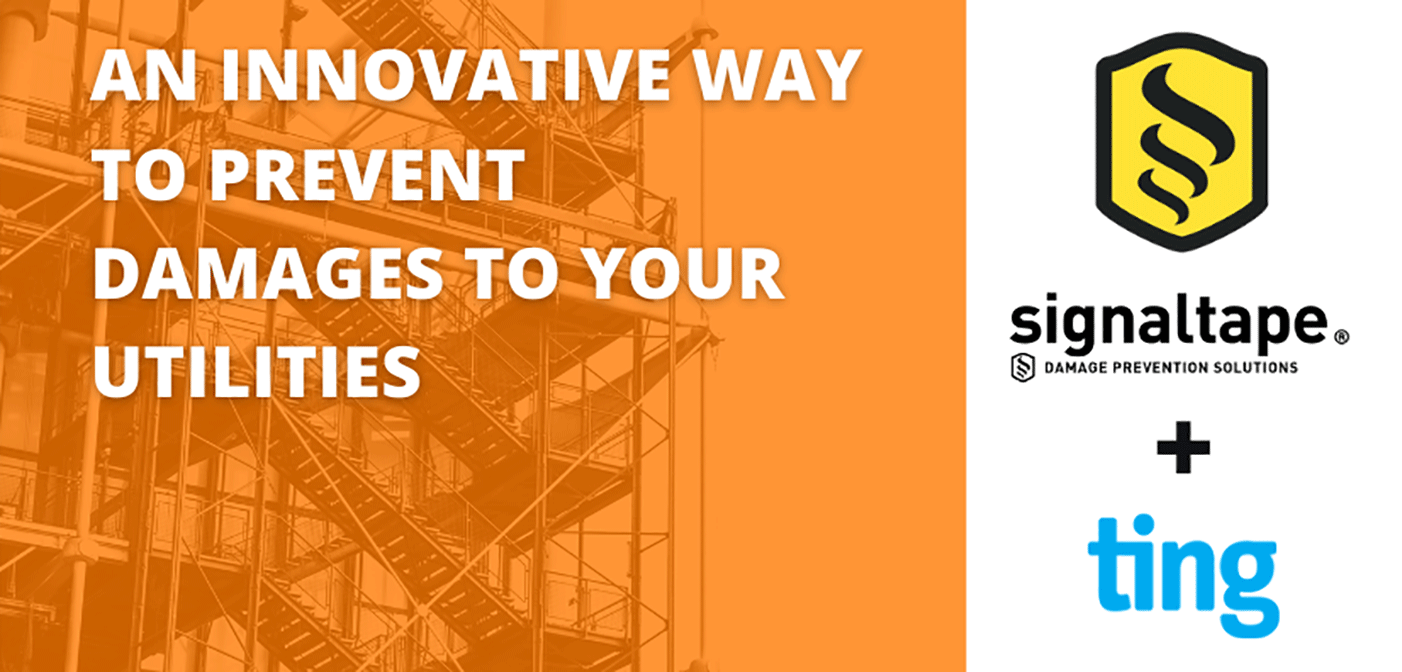 AN INNOVATIVE WAY TO PREVENT DAMAGES TO YOUR UTILITIES

signaltape®
DAMAGE PREVENTION SOLUTIONS

+

ting